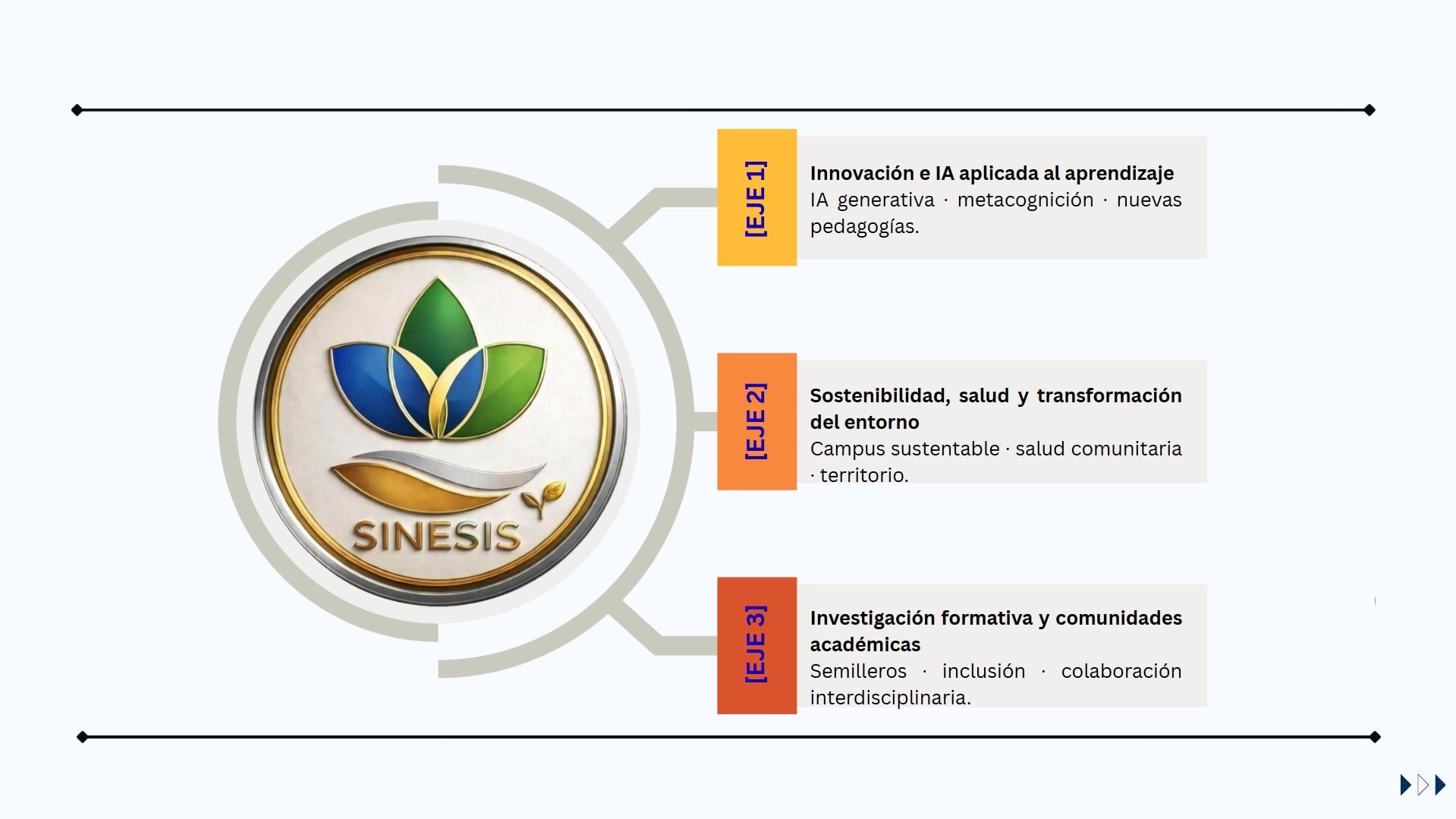 SINESIS

[EJE 1]
Innovación e IA aplicada al aprendizaje
IA generativa · metacognición · nuevas pedagogías.

[EJE 2]
Sostenibilidad, salud y transformación del entorno
Campus sustentable · salud comunitaria · territorio.

[EJE 3]
Investigación formativa y comunidades académicas
Semilleros · inclusión · colaboración interdisciplinaria.